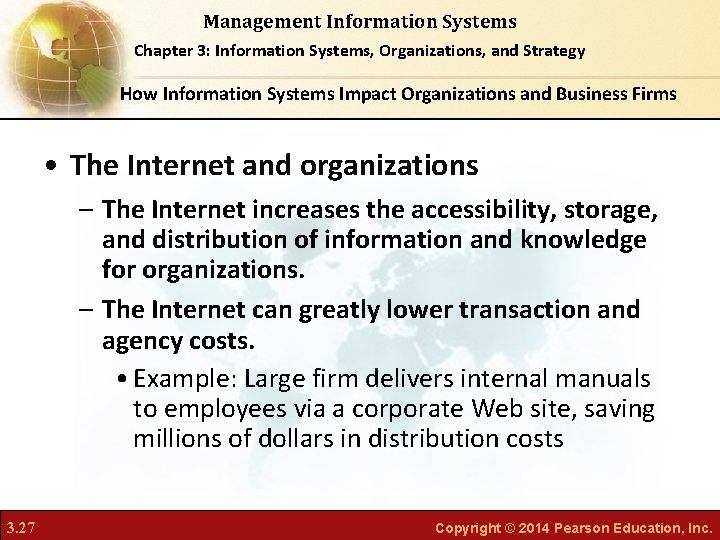 Management Information Systems

Chapter 3: Information Systems, Organizations, and Strategy

How Information Systems Impact Organizations and Business Firms

• The Internet and organizations

– The Internet increases the accessibility, storage, and distribution of information and knowledge for organizations.

– The Internet can greatly lower transaction and agency costs.

• Example: Large firm delivers internal manuals to employees via a corporate Web site, saving millions of dollars in distribution costs

3.27

Copyright © 2014 Pearson Education, Inc.